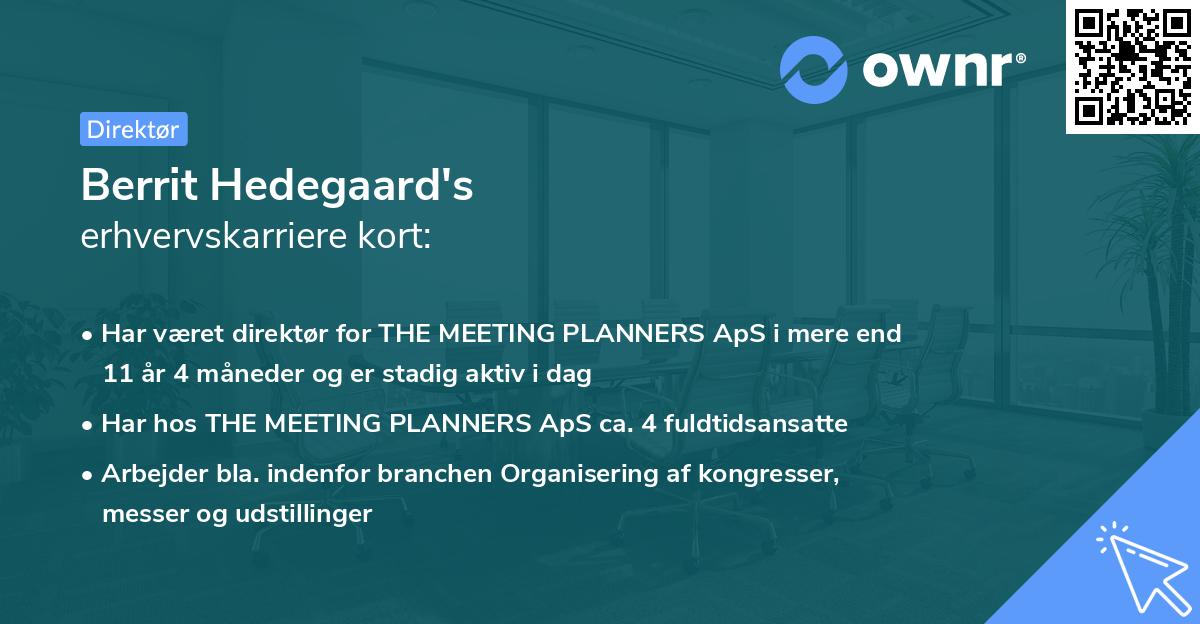 ownr®

Direktør

Berrit Hedegaard's
erhvervskarriere kort:

• Har været direktør for THE MEETING PLANNERS ApS i mere end 11 år 4 måneder og er stadig aktiv i dag
• Har hos THE MEETING PLANNERS ApS ca. 4 fuldtidsansatte
• Arbejder bla. indenfor branchen Organisering af kongresser, messer og udstillinger